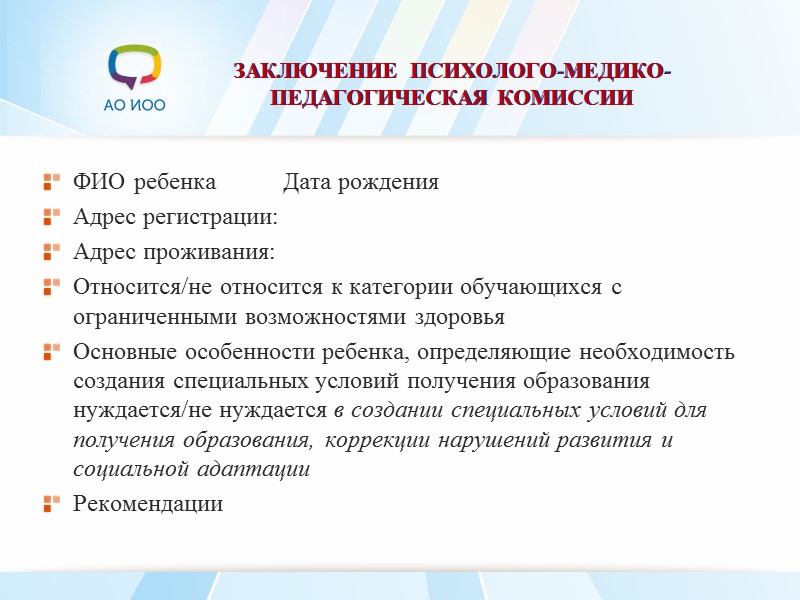 АО ИОО

ЗАКЛЮЧЕНИЕ ПСИХОЛОГО-МЕДИКО-ПЕДАГОГИЧЕСКАЯ КОМИССИИ

ФИО ребенка Дата рождения

Адрес регистрации:

Адрес проживания:

Относится/не относится к категории обучающихся с ограниченными возможностями здоровья

Основные особенности ребенка, определяющие необходимость создания специальных условий получения образования нуждается/не нуждается в создании специальных условий для получения образования, коррекции нарушений развития и социальной адаптации

Рекомендации